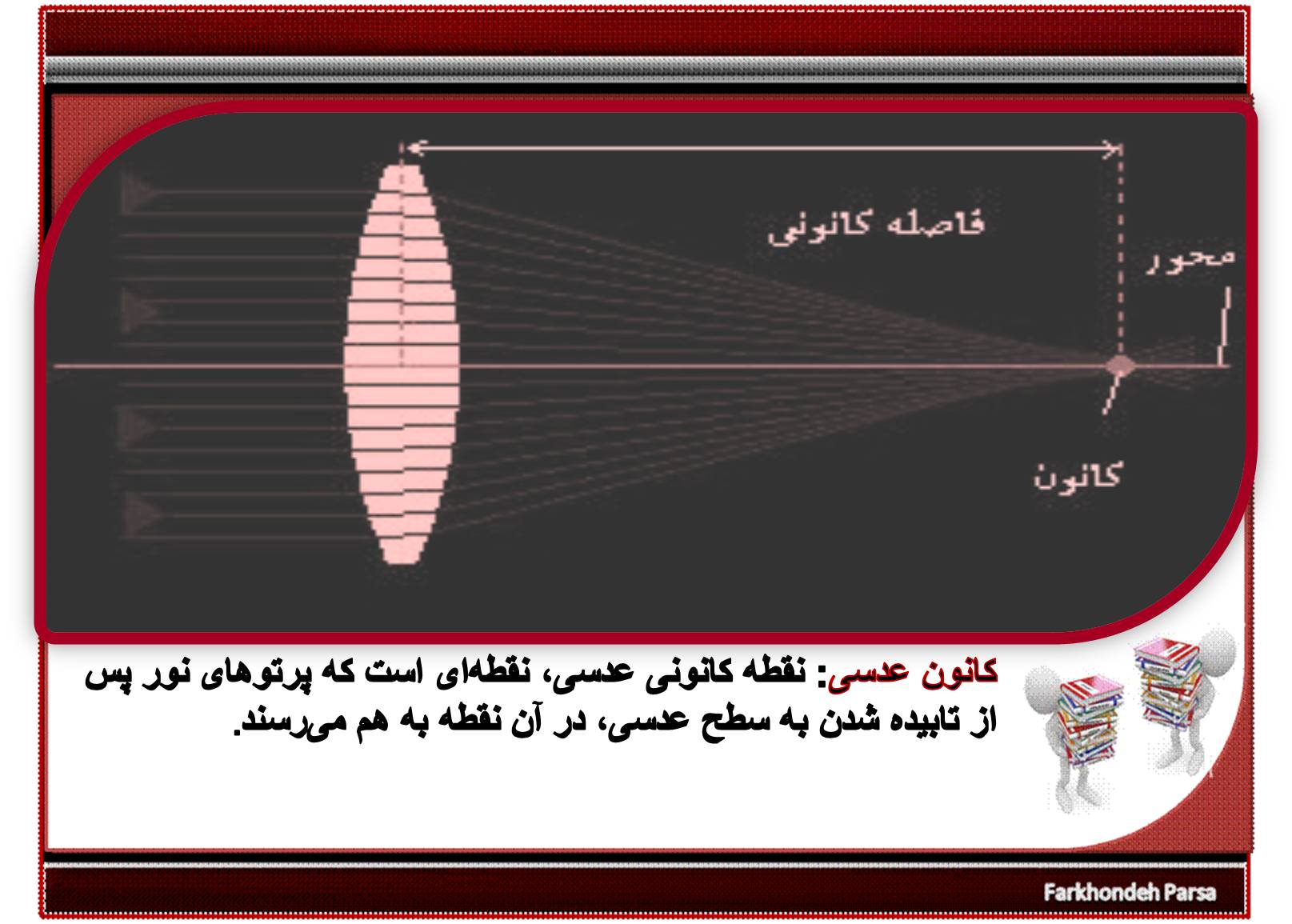 فاصله کانونی

محور

کانون

کانون عدسی: نقطه کانونی عدسی، نقطه‌ای است که پرتوهای نور پس از تابیده شدن به سطح عدسی، در آن نقطه به هم می‌رسند.

Farkhondeh Parsa